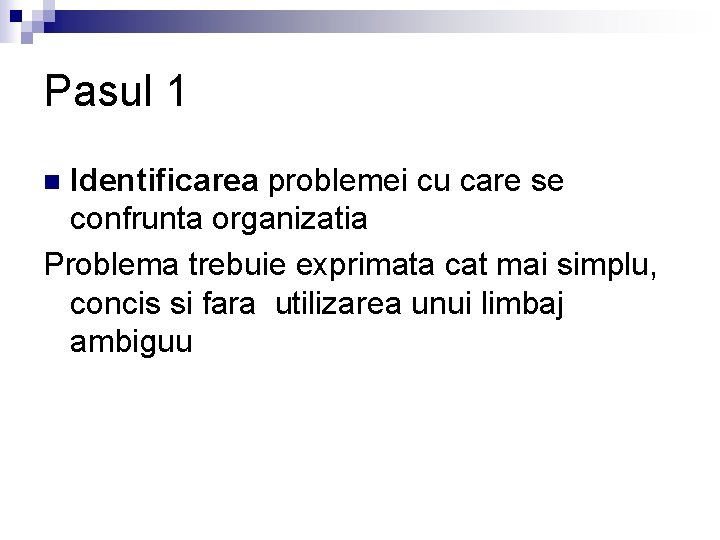 Pasul 1

Identificarea problemei cu care se confrunta organizatia

Problema trebuie exprimata cat mai simplu, concis si fara  utilizarea unui limbaj ambiguu